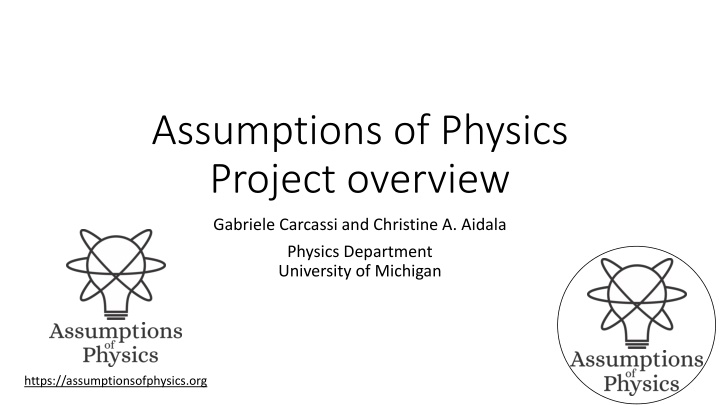 Assumptions of Physics
Project overview

Gabriele Carcassi and Christine A. Aidala

Physics Department
University of Michigan

Assumptions of Physics

https://assumptionsofphysics.org

Assumptions of Physics